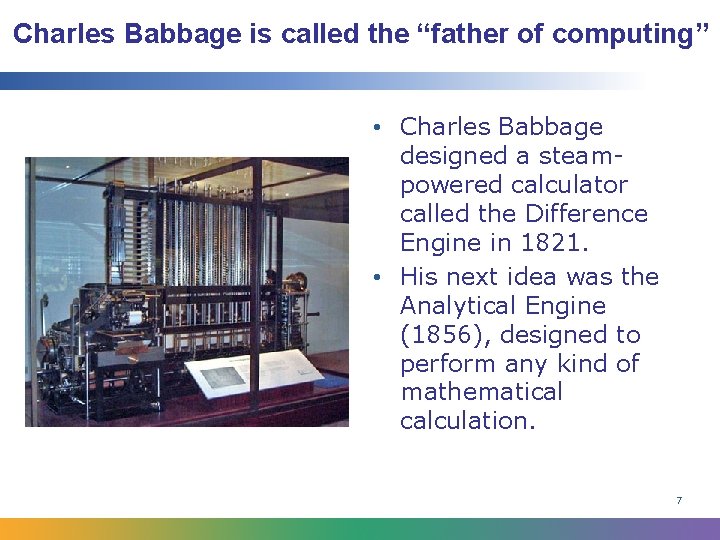 Charles Babbage is called the “father of computing”

• Charles Babbage designed a steam-powered calculator called the Difference Engine in 1821.

• His next idea was the Analytical Engine (1856), designed to perform any kind of mathematical calculation.

7